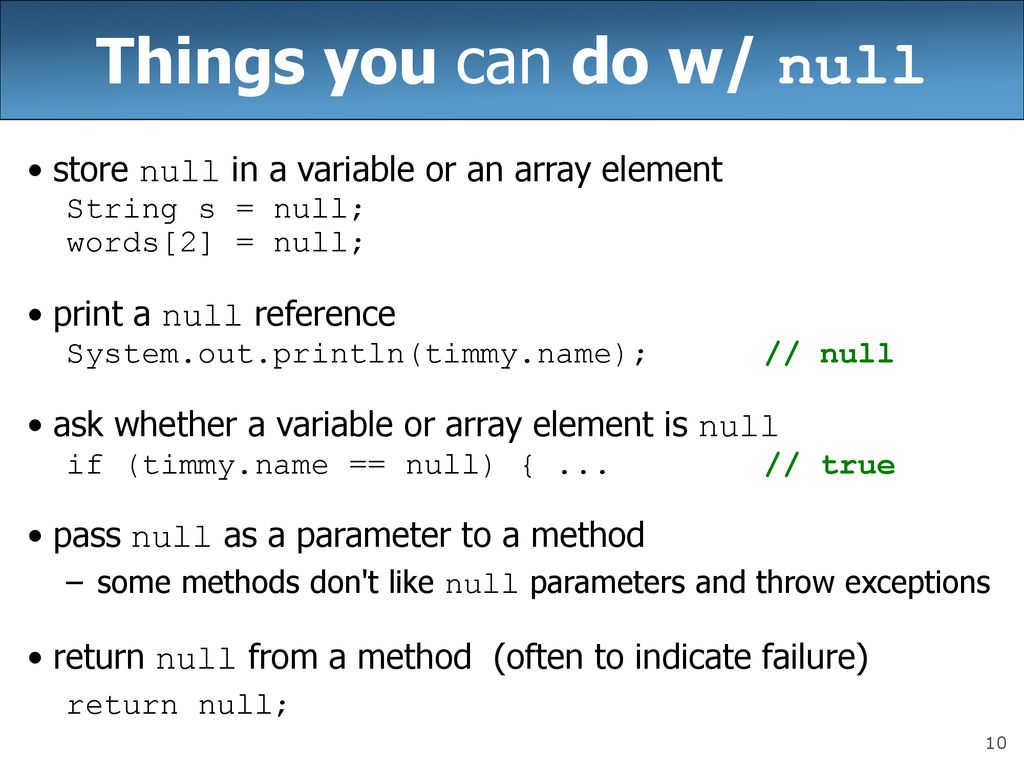 Things you can do w/ null

• store null in a variable or an array element

String s = null;
words[2] = null;

• print a null reference

System.out.println(timmy.name);        // null

• ask whether a variable or array element is null

if (timmy.name == null) { ...          // true

• pass null as a parameter to a method

– some methods don't like null parameters and throw exceptions

• return null from a method (often to indicate failure)

return null;

10